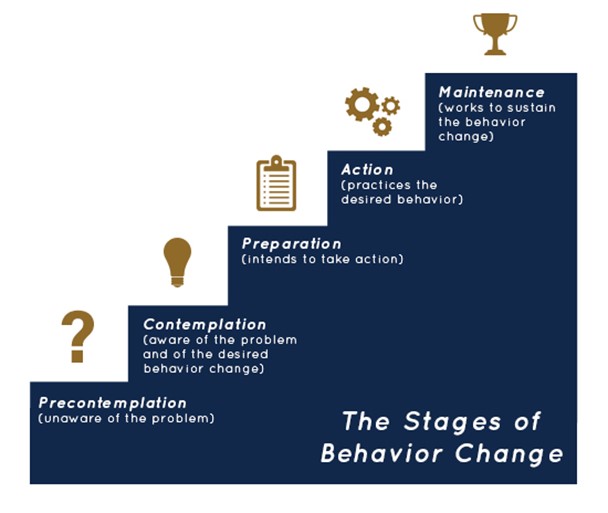 Maintenance
(works to sustain the behavior change)

Action
(practices the desired behavior)

Preparation
(intends to take action)

?

Contemplation
(aware of the problem and of the desired behavior change)

Precontemplation
(unaware of the problem)

The Stages of Behavior Change